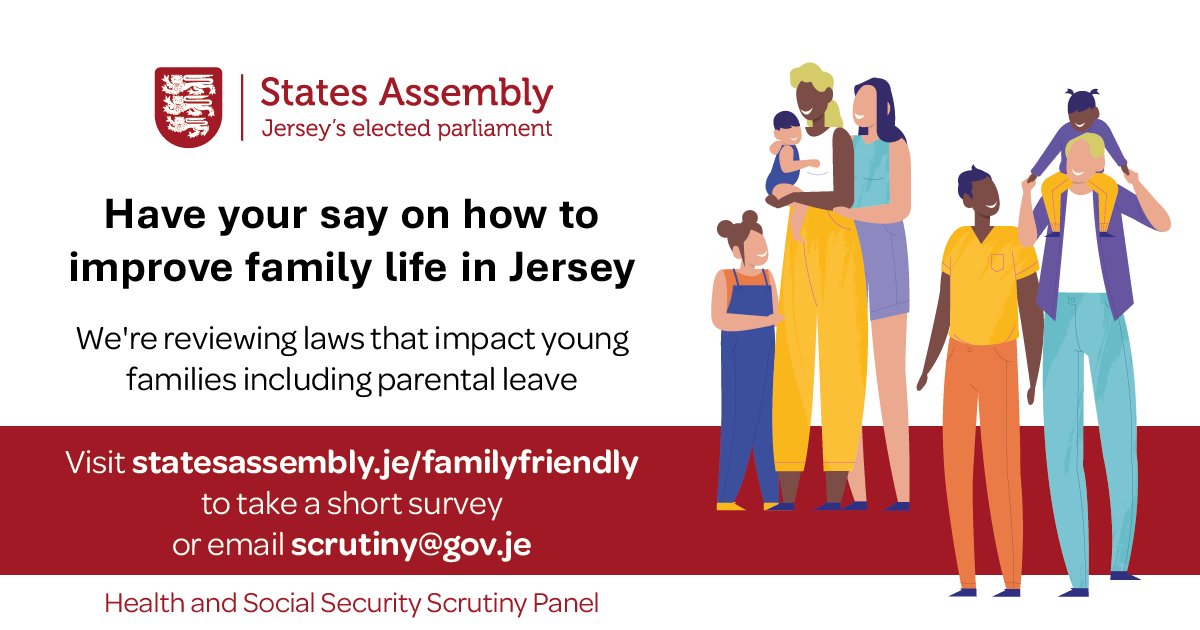 States Assembly
Jersey's elected parliament

Have your say on how to improve family life in Jersey

We're reviewing laws that impact young families including parental leave

Visit statesassembly.je/familyfriendly to take a short survey or email scrutiny@gov.je

Health and Social Security Scrutiny Panel